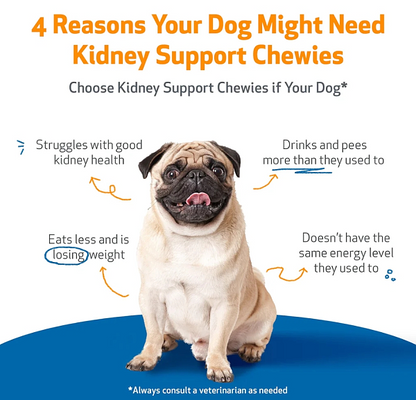 4 Reasons Your Dog Might Need Kidney Support Chewies

Choose Kidney Support Chewies if Your Dog*

Struggles with good kidney health

Drinks and pees more than they used to

Eats less and is losing weight

Doesn't have the same energy level they used to

*Always consult a veterinarian as needed